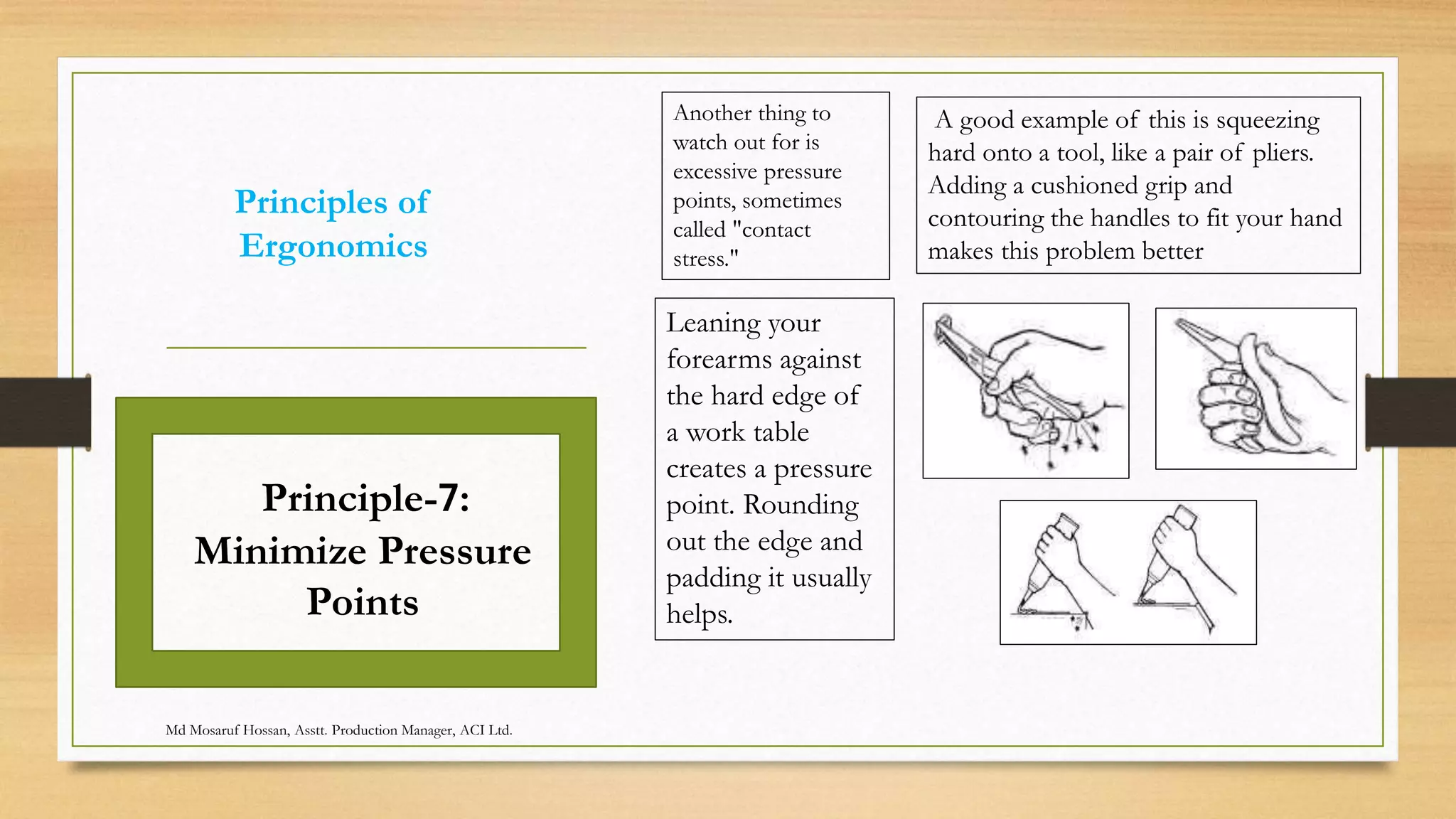 Principles of Ergonomics

Principle-7: Minimize Pressure Points

Another thing to watch out for is excessive pressure points, sometimes called "contact stress."

A good example of this is squeezing hard onto a tool, like a pair of pliers. Adding a cushioned grip and contouring the handles to fit your hand makes this problem better

Leaning your forearms against the hard edge of a work table creates a pressure point. Rounding out the edge and padding it usually helps.

Md Mosaruf Hossan, Asstt. Production Manager, ACI Ltd.